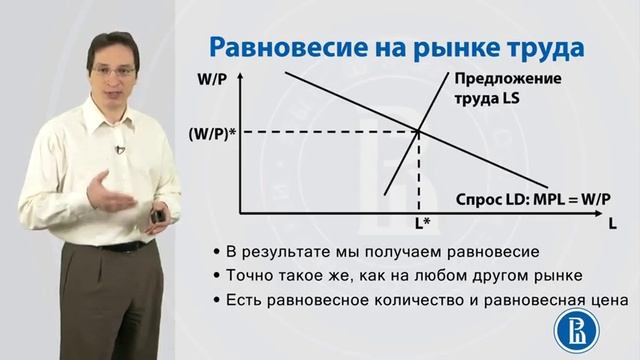 Равновесие на рынке труда

W/P

Предложение труда LS

(W/P)*

Спрос LD: MPL = W/P

L*

L

• В результате мы получаем равновесие
• Точно такое же, как на любом другом рынке
• Есть равновесное количество и равновесная цена